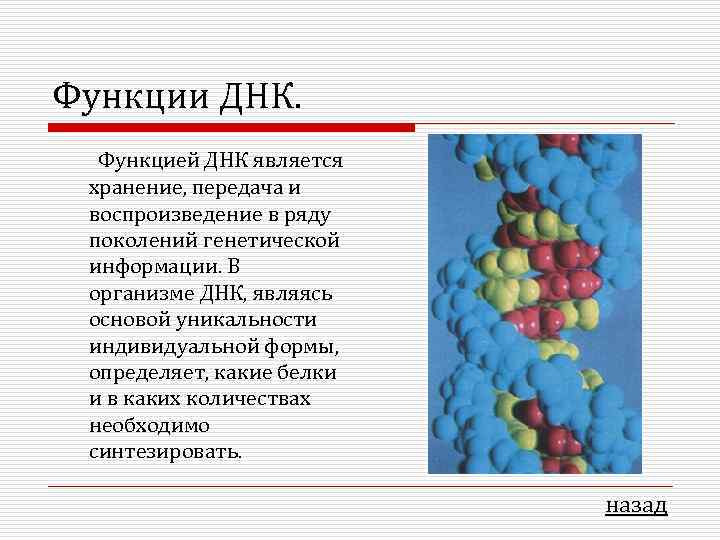 Функции ДНК.

Функцией ДНК является хранение, передача и воспроизведение в ряду поколений генетической информации. В организме ДНК, являясь основой уникальности индивидуальной формы, определяет, какие белки и в каких количествах необходимо синтезировать.

назад